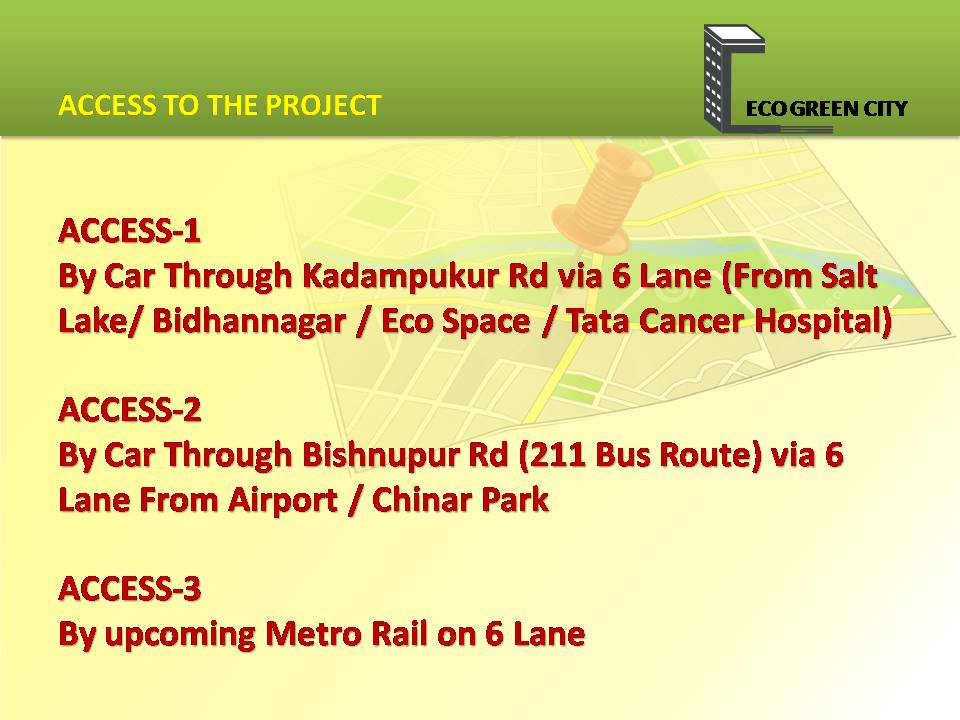 ACCESS TO THE PROJECT

ECO GREEN CITY

ACCESS-1
By Car Through Kadampukur Rd via 6 Lane (From Salt Lake/ Bidhannagar / Eco Space / Tata Cancer Hospital)

ACCESS-2
By Car Through Bishnupur Rd (211 Bus Route) via 6 Lane From Airport / Chinar Park

ACCESS-3
By upcoming Metro Rail on 6 Lane